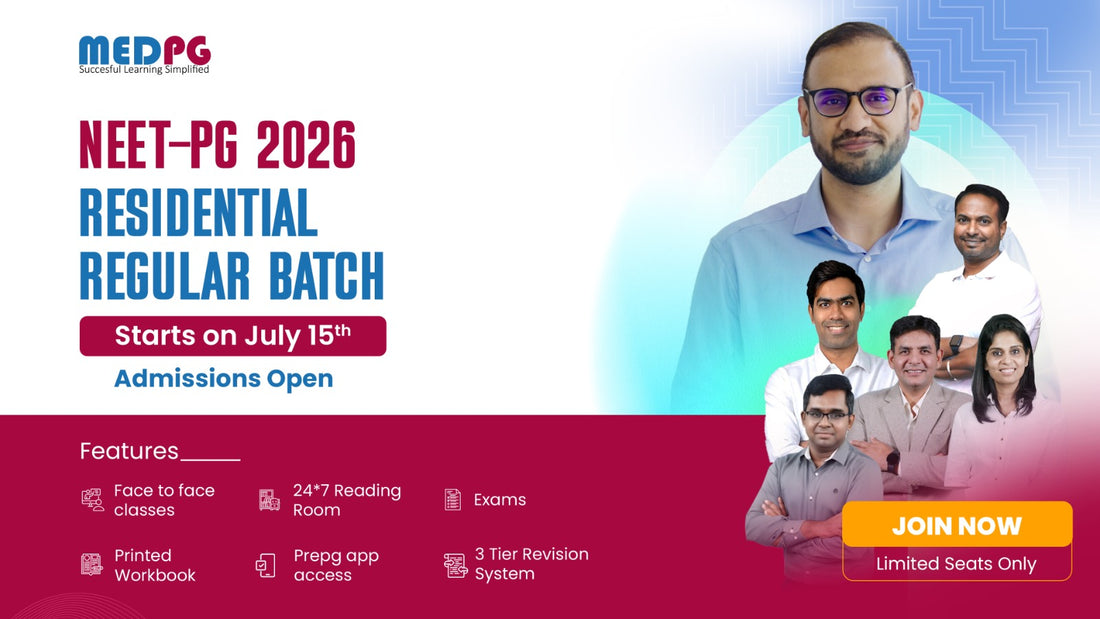 MEDPG
Succesful Learning Simplified

NEET-PG 2026
RESIDENTIAL
REGULAR BATCH

Starts on July 15th

Admissions Open

Features

Face to face classes

24*7 Reading Room

Exams

Printed Workbook

Prepg app access

3 Tier Revision System

JOIN NOW

Limited Seats Only